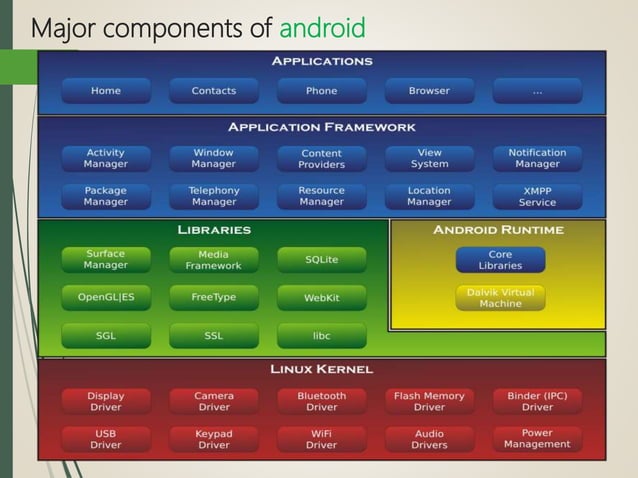 Major components of android

APPLICATIONS

Home

Contacts

Phone

Browser

...

APPLICATION FRAMEWORK

Activity Manager

Window Manager

Content Providers

View System

Notification Manager

Package Manager

Telephony Manager

Resource Manager

Location Manager

XMPP Service

LIBRARIES

Surface Manager

Media Framework

SQLite

OpenGL|ES

FreeType

WebKit

SGL

SSL

libc

ANDROID RUNTIME

Core Libraries

Dalvik Virtual Machine

LINUX KERNEL

Display Driver

Camera Driver

Bluetooth Driver

Flash Memory Driver

Binder (IPC) Driver

USB Driver

Keypad Driver

WiFi Driver

Audio Drivers

Power Management